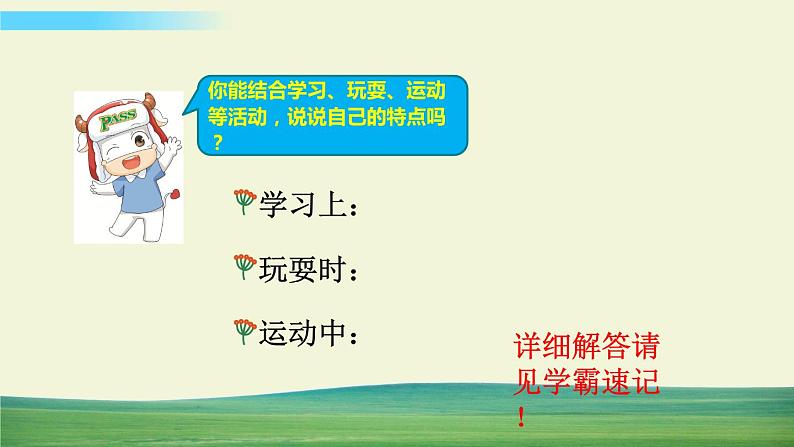 PASS

你能结合学习、玩耍、运动等活动，说说自己的特点吗？

学习上：

玩耍时：

运动中：

详细解答请见学霸速记！